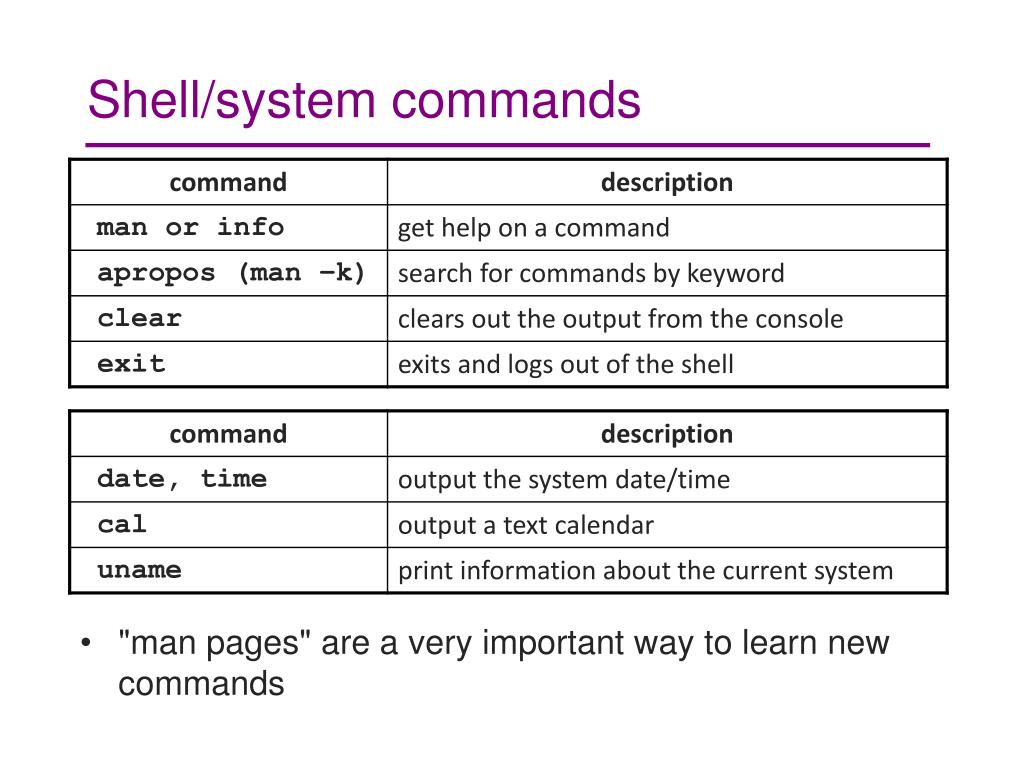 Shell/system commands

| command | description |
|---|---|
| man or info | get help on a command |
| apropos (man –k) | search for commands by keyword |
| clear | clears out the output from the console |
| exit | exits and logs out of the shell |

| command | description |
|---|---|
| date, time | output the system date/time |
| cal | output a text calendar |
| uname | print information about the current system |

• "man pages" are a very important way to learn new commands